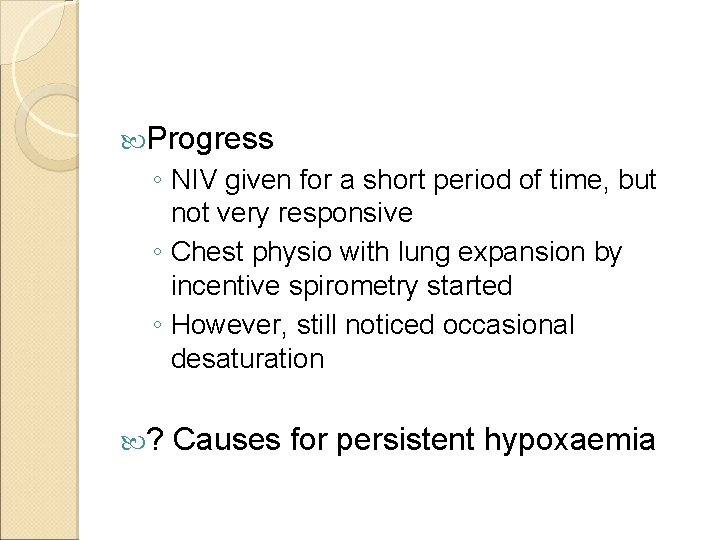 Progress

◦ NIV given for a short period of time, but not very responsive
◦ Chest physio with lung expansion by incentive spirometry started
◦ However, still noticed occasional desaturation

? Causes for persistent hypoxaemia